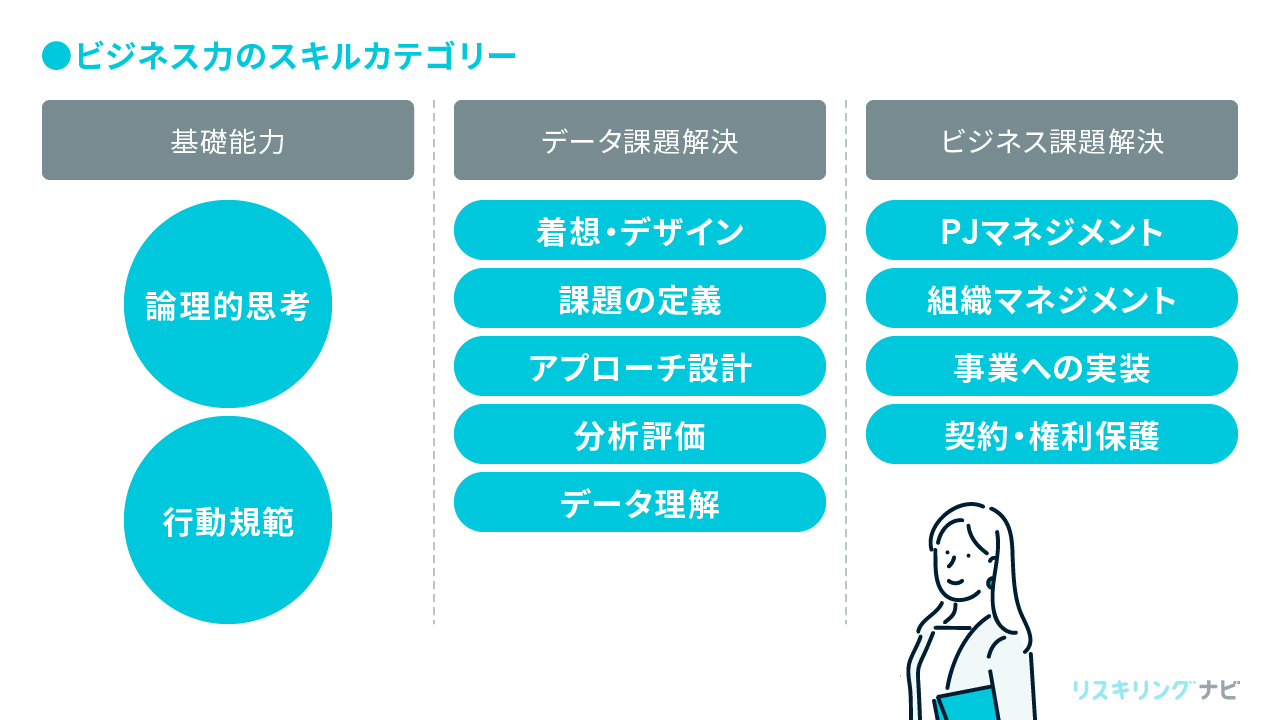 ●ビジネス力のスキルカテゴリー

基礎能力

論理的思考

行動規範

データ課題解決

着想・デザイン

課題の定義

アプローチ設計

分析評価

データ理解

ビジネス課題解決

PJマネジメント

組織マネジメント

事業への実装

契約・権利保護

リスキリングナビ